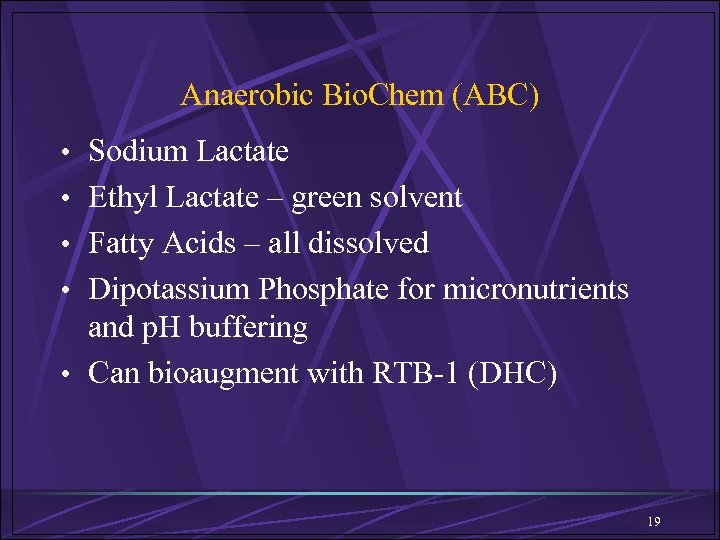 Anaerobic BioChem (ABC)

• Sodium Lactate
• Ethyl Lactate – green solvent
• Fatty Acids – all dissolved
• Dipotassium Phosphate for micronutrients and pH buffering
• Can bioaugment with RTB-1 (DHC)

19